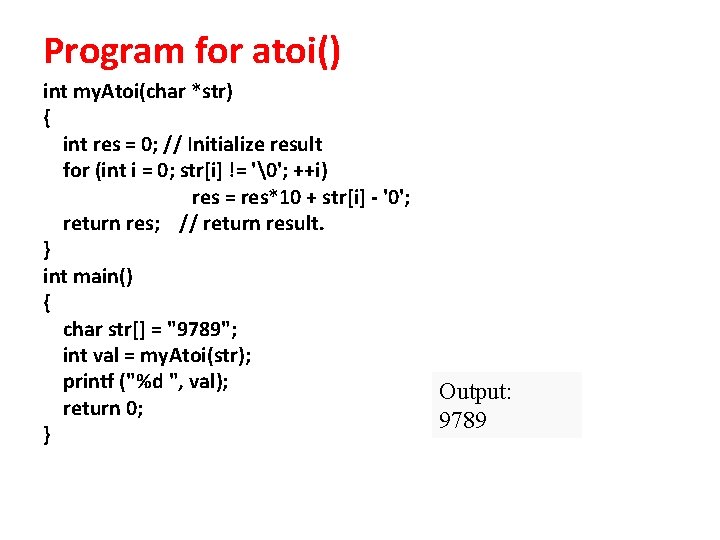 Program for atoi()

int myAtoi(char *str)
{
int res = 0; // Initialize result
for (int i = 0; str[i] != '\0'; ++i)
res = res*10 + str[i] - '0';
return res; // return result.
}
int main()
{
char str[] = "9789";
int val = myAtoi(str);
printf ("%d ", val);
return 0;
}

Output:
9789